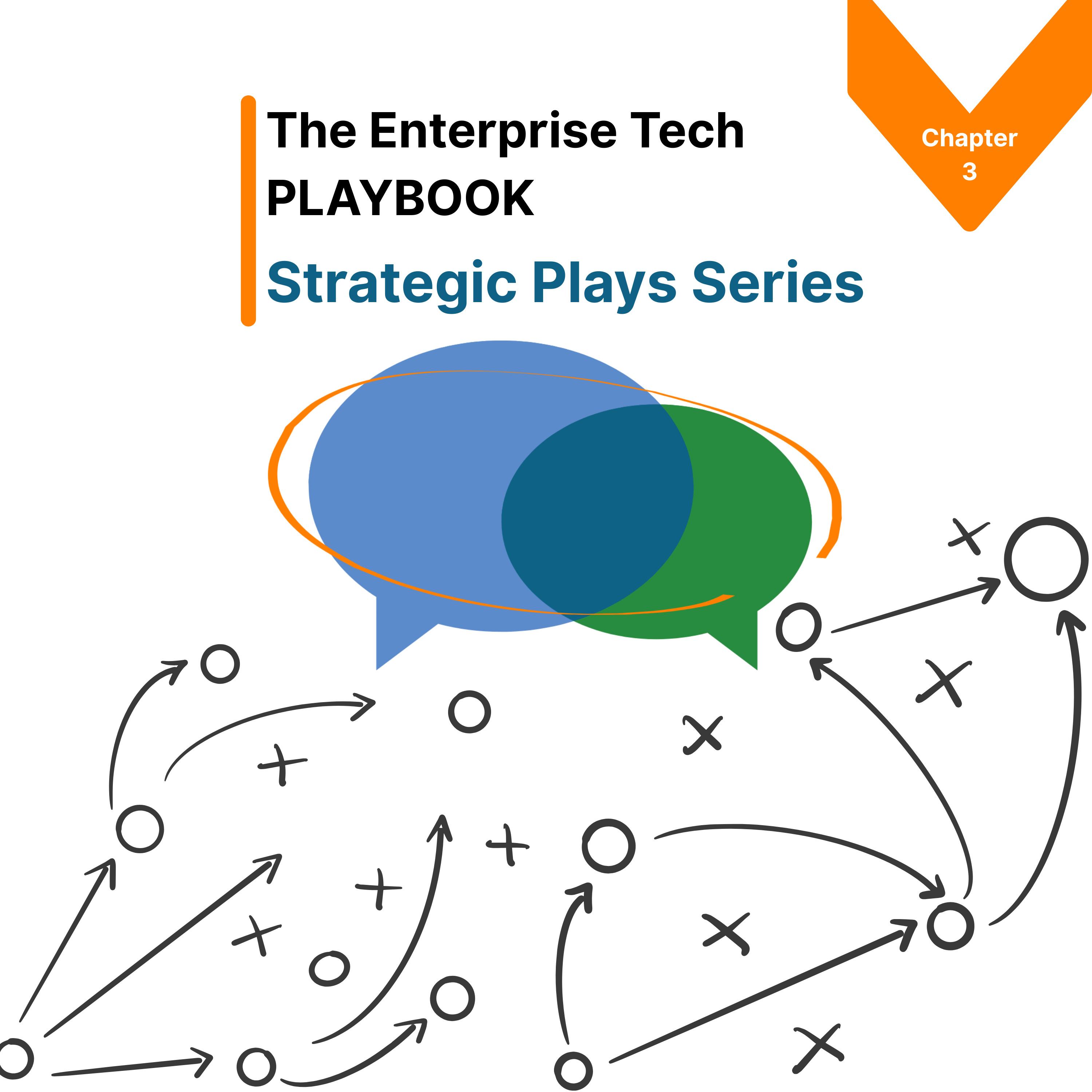 The Enterprise Tech
PLAYBOOK

Strategic Plays Series

Chapter
3